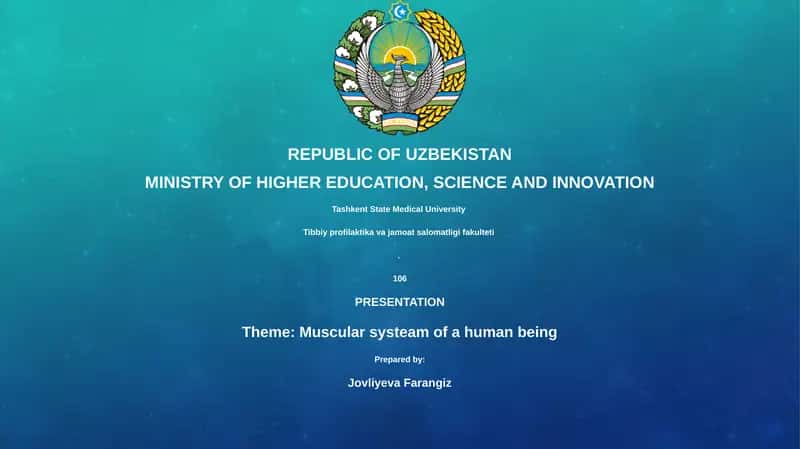 REPUBLIC OF UZBEKISTAN

MINISTRY OF HIGHER EDUCATION, SCIENCE AND INNOVATION

Tashkent State Medical University

Tibbiy profilaktika va jamoat salomatligi fakulteti

.

106

PRESENTATION

Theme: Muscular systeam of a human being

Prepared by:

Jovliyeva Farangiz